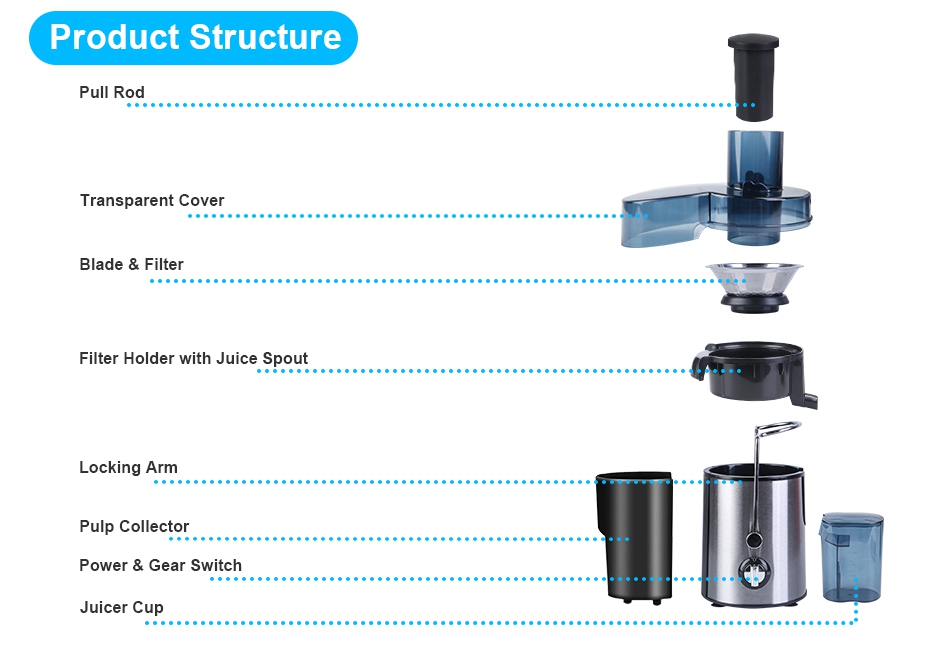 Product Structure

Pull Rod

Transparent Cover

Blade & Filter

Filter Holder with Juice Spout

Locking Arm

Pulp Collector

Power & Gear Switch

Juicer Cup